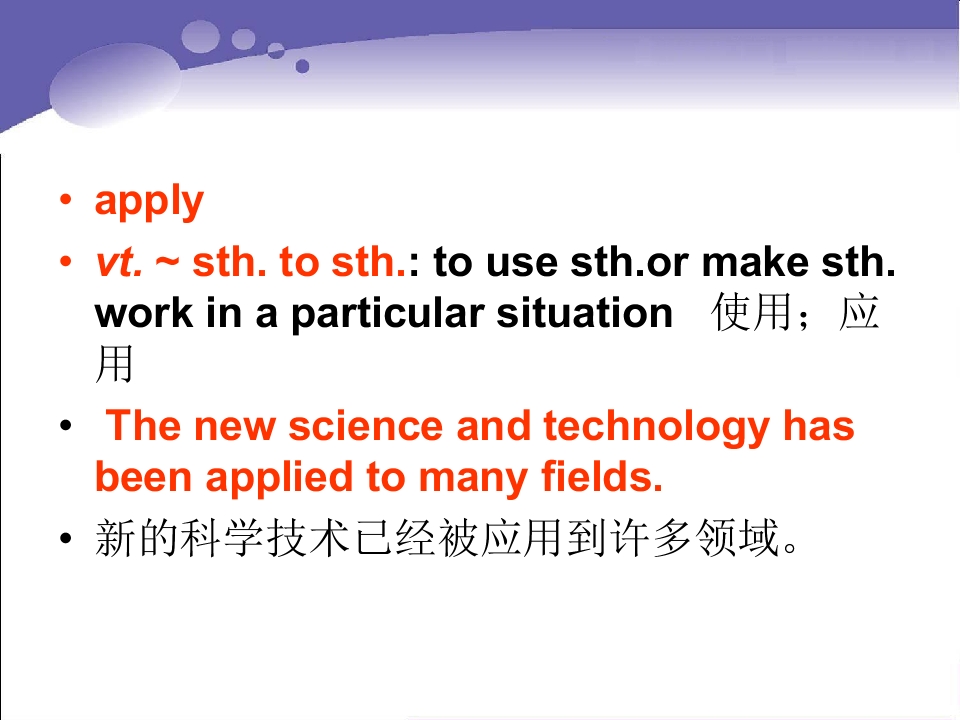 • apply
• vt. ~ sth. to sth.: to use sth.or make sth. work in a particular situation 使用；应用
• The new science and technology has been applied to many fields.
• 新的科学技术已经被应用到许多领域。